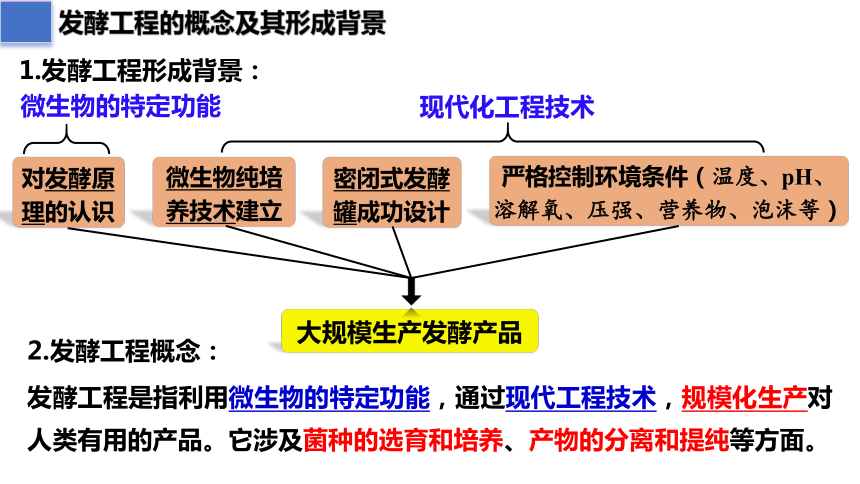 发酵工程的概念及其形成背景

1.发酵工程形成背景：

微生物的特定功能

现代化工程技术

对发酵原理的认识

微生物纯培养技术建立

密闭式发酵罐成功设计

严格控制环境条件（温度、pH、溶解氧、压强、营养物、泡沫等）

大规模生产发酵产品

2.发酵工程概念：

发酵工程是指利用微生物的特定功能，通过现代工程技术，规模化生产对人类有用的产品。它涉及菌种的选育和培养、产物的分离和提纯等方面。